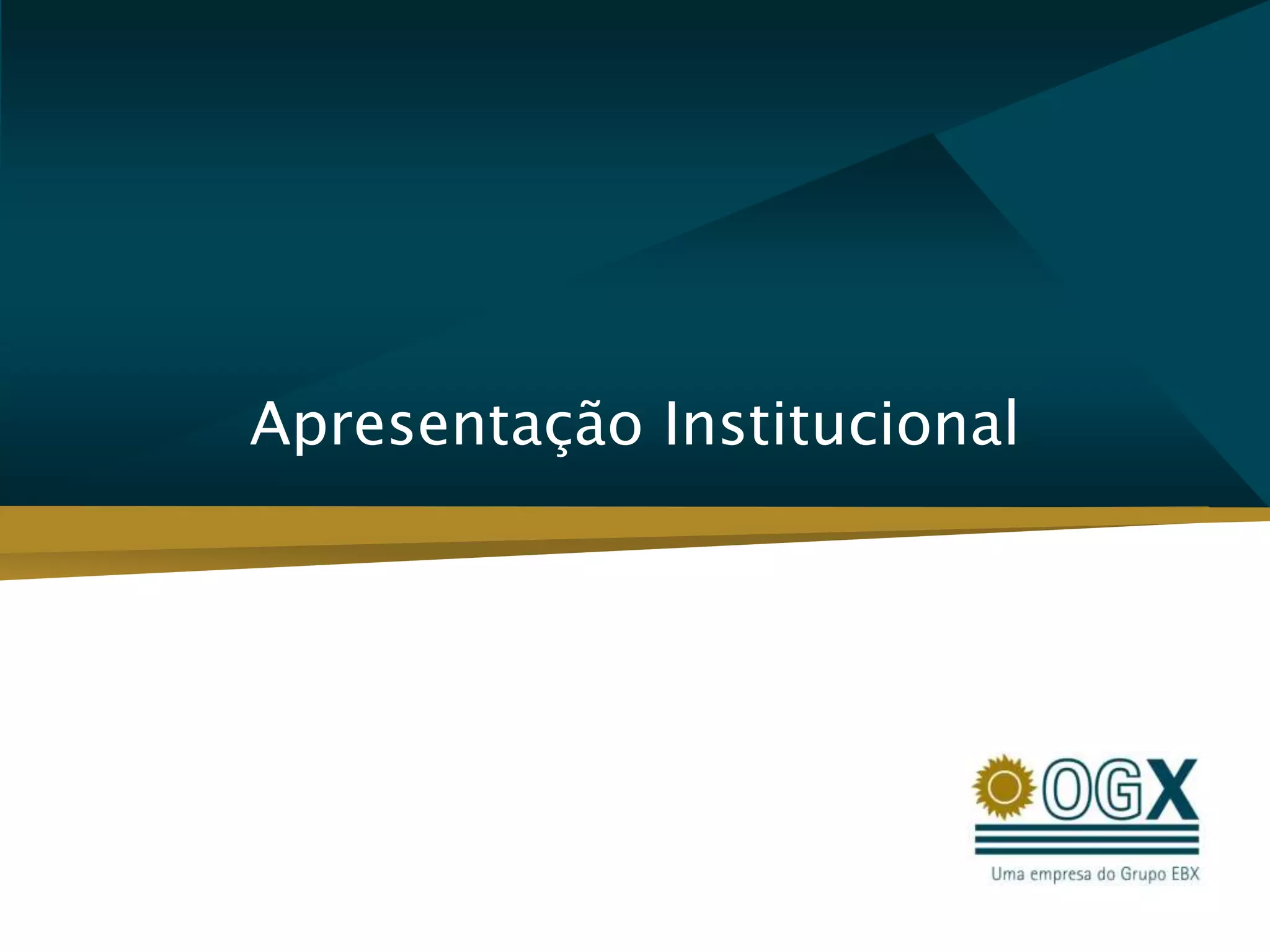 Apresentação Institucional

OGX

Uma empresa do Grupo EBX